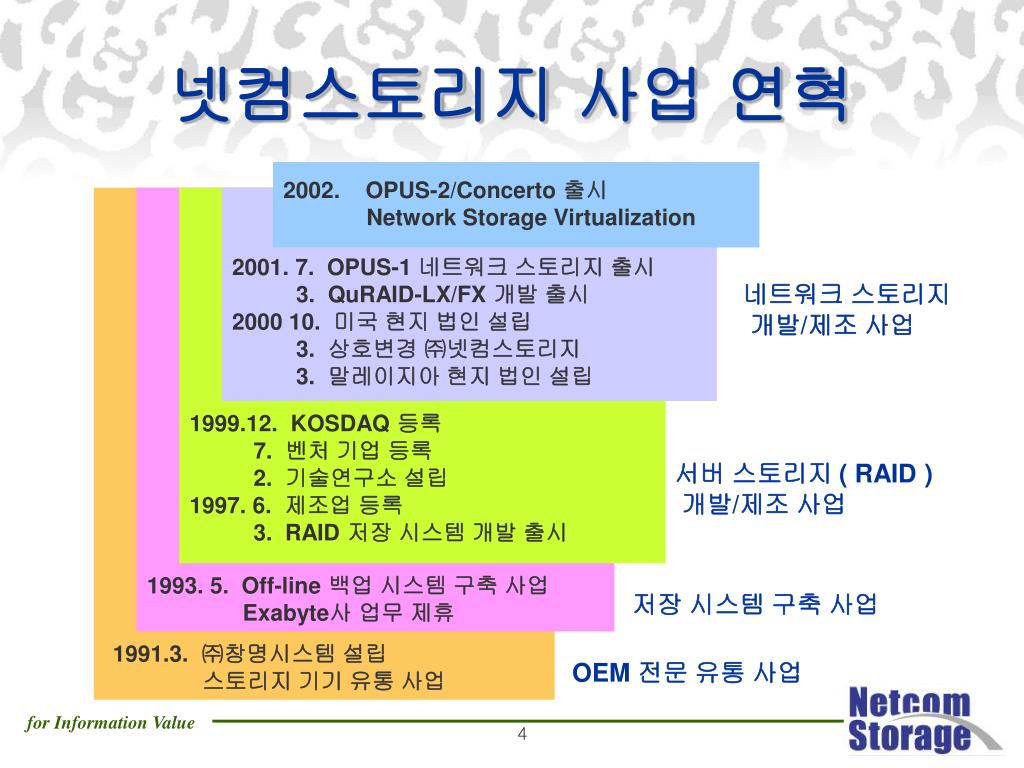 넷컴스토리지 사업 연혁

2002. OPUS-2/Concerto 출시
Network Storage Virtualization

2001. 7. OPUS-1 네트워크 스토리지 출시
3. QuRAID-LX/FX 개발 출시
2000 10. 미국 현지 법인 설립
3. 상호변경 ㈜넷컴스토리지
3. 말레이지아 현지 법인 설립

네트워크 스토리지 개발/제조 사업

1999.12. KOSDAQ 등록
7. 벤처 기업 등록
2. 기술연구소 설립
1997. 6. 제조업 등록
3. RAID 저장 시스템 개발 출시

서버 스토리지 ( RAID ) 개발/제조 사업

1993. 5. Off-line 백업 시스템 구축 사업
Exabyte사 업무 제휴

저장 시스템 구축 사업

1991.3. ㈜창명시스템 설립
스토리지 기기 유통 사업

OEM 전문 유통 사업

for Information Value

4

Netcom Storage